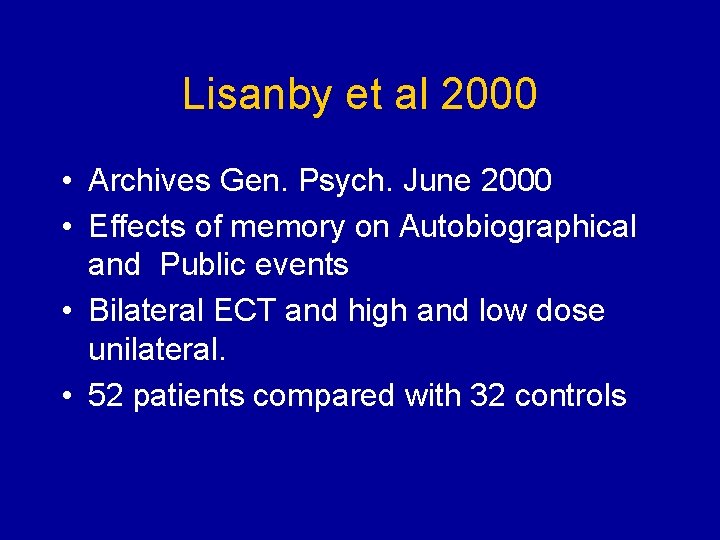 Lisanby et al 2000

• Archives Gen. Psych. June 2000
• Effects of memory on Autobiographical and  Public events
• Bilateral ECT and high and low dose unilateral.
• 52 patients compared with 32 controls